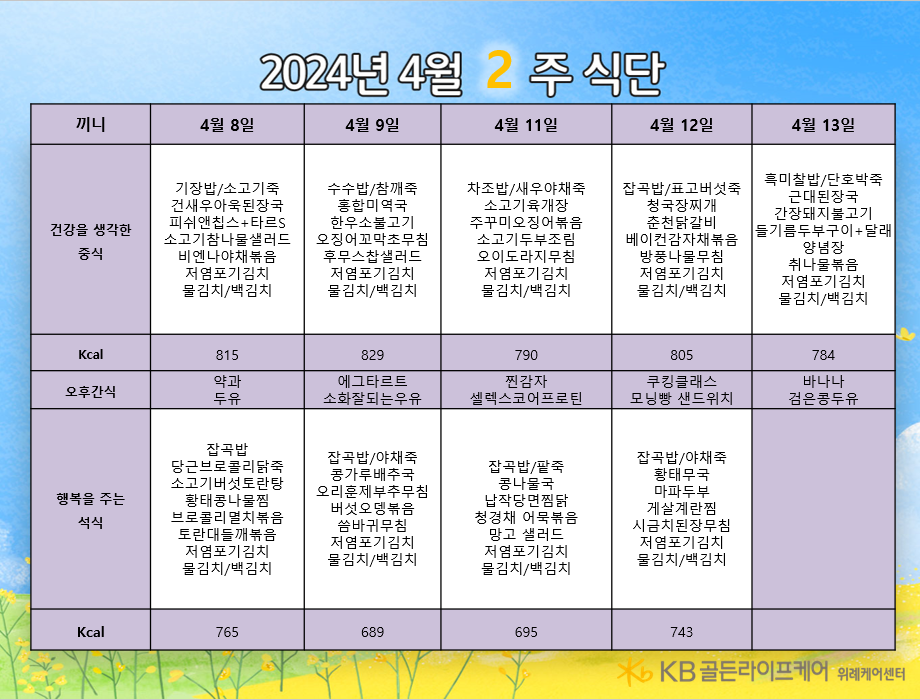 2024년 4월 2 주 식단

| 끼니 | 4월 8일 | 4월 9일 | 4월 11일 | 4월 12일 | 4월 13일 |
|---|---|---|---|---|---|
| 건강을 생각한 중식 | 기장밥/소고기죽 건새우아욱된장국 피쉬앤칩스+타르S 소고기참나물샐러드 비엔나야채볶음 저염포기김치 물김치/백김치 | 수수밥/참깨죽 홍합미역국 한우소불고기 오징어꼬막초무침 후무스찹샐러드 저염포기김치 물김치/백김치 | 차조밥/새우야채죽 소고기육개장 주꾸미오징어볶음 소고기두부조림 오이도라지무침 저염포기김치 물김치/백김치 | 잡곡밥/표고버섯죽 청국장찌개 춘천닭갈비 베이컨감자채볶음 방풍나물무침 저염포기김치 물김치/백김치 | 흑미찰밥/단호박죽 근대된장국 간장돼지불고기 들기름두부구이+달래양념장 취나물볶음 저염포기김치 물김치/백김치 |
| Kcal | 815 | 829 | 790 | 805 | 784 |
| 오후간식 | 약과 두유 | 에그타르트 소화잘되는우유 | 찐감자 셀렉스코어프로틴 | 쿠킹클래스 모닝빵 샌드위치 | 바나나 검은콩두유 |
| 행복을 주는 석식 | 잡곡밥 당근브로콜리닭죽 소고기버섯토란탕 황태콩나물찜 브로콜리멸치볶음 토란대들깨볶음 저염포기김치 물김치/백김치 | 잡곡밥/야채죽 콩가루배추국 오리훈제부추무침 버섯오뎅볶음 씀바귀무침 저염포기김치 물김치/백김치 | 잡곡밥/팥죽 콩나물국 납작당면찜닭 청경채 어묵볶음 망고 샐러드 저염포기김치 물김치/백김치 | 잡곡밥/야채죽 황태무국 마파두부 게살계란찜 시금치된장무침 저염포기김치 물김치/백김치 | |
| Kcal | 765 | 689 | 695 | 743 | |

KB 골든라이프케어 위례케어센터